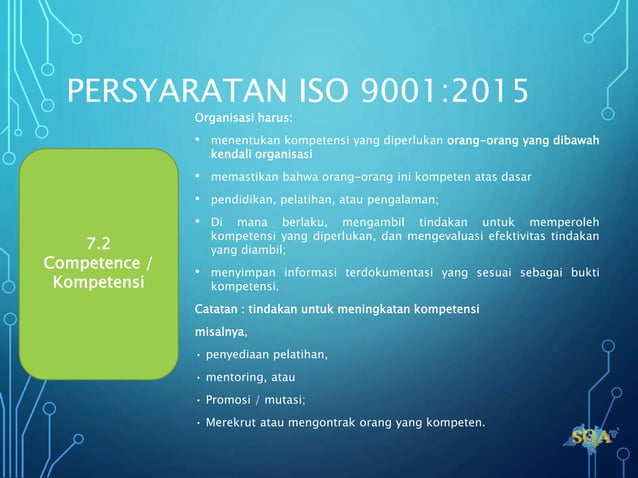 PERSYARATAN ISO 9001:2015

7.2
Competence / Kompetensi

Organisasi harus:

• menentukan kompetensi yang diperlukan orang-orang yang dibawah kendali organisasi

• memastikan bahwa orang-orang ini kompeten atas dasar

• pendidikan, pelatihan, atau pengalaman;

• Di mana berlaku, mengambil tindakan untuk memperoleh kompetensi yang diperlukan, dan mengevaluasi efektivitas tindakan yang diambil;

• menyimpan informasi terdokumentasi yang sesuai sebagai bukti kompetensi.

Catatan : tindakan untuk meningkatan kompetensi

misalnya,

• penyediaan pelatihan,

• mentoring, atau

• Promosi / mutasi;

• Merekrut atau mengontrak orang yang kompeten.

SQA